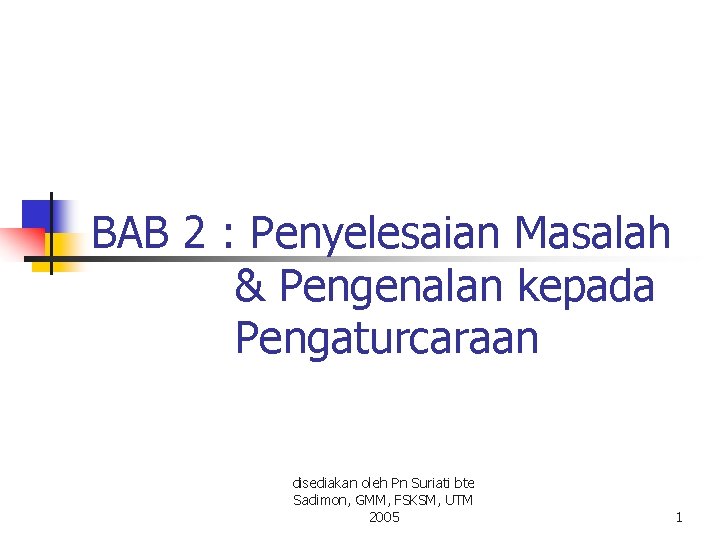 BAB 2 : Penyelesaian Masalah & Pengenalan kepada Pengaturcaraan

disediakan oleh Pn Suriati bte Sadimon, GMM, FSKSM, UTM 2005

1